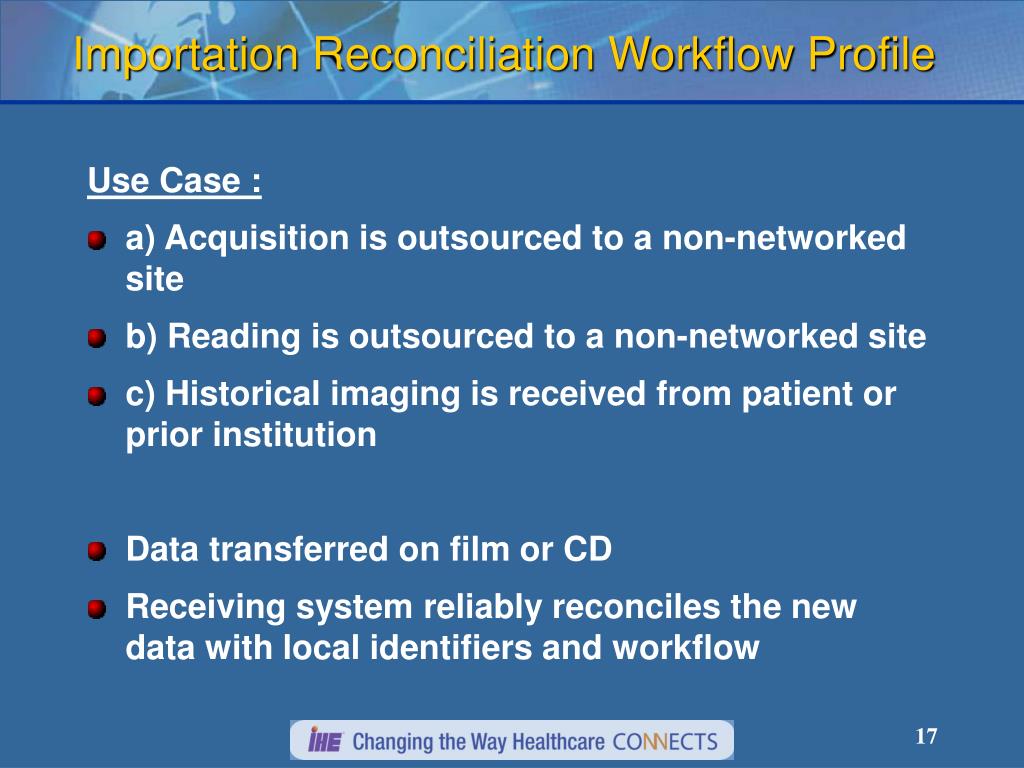 Importation Reconciliation Workflow Profile

Use Case :

a) Acquisition is outsourced to a non-networked site

b) Reading is outsourced to a non-networked site

c) Historical imaging is received from patient or prior institution

Data transferred on film or CD

Receiving system reliably reconciles the new data with local identifiers and workflow

IHE Changing the Way Healthcare CONNECTS

17